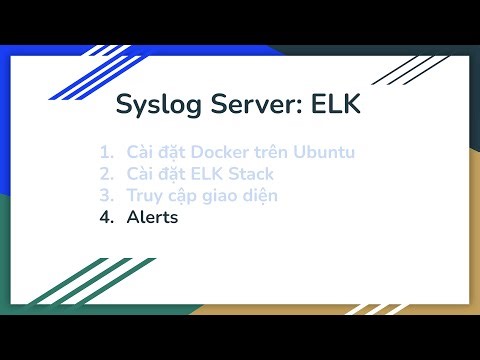 Syslog Server: ELK

1. Cài đặt Docker trên Ubuntu
2. Cài đặt ELK Stack
3. Truy cập giao diện
4. Alerts